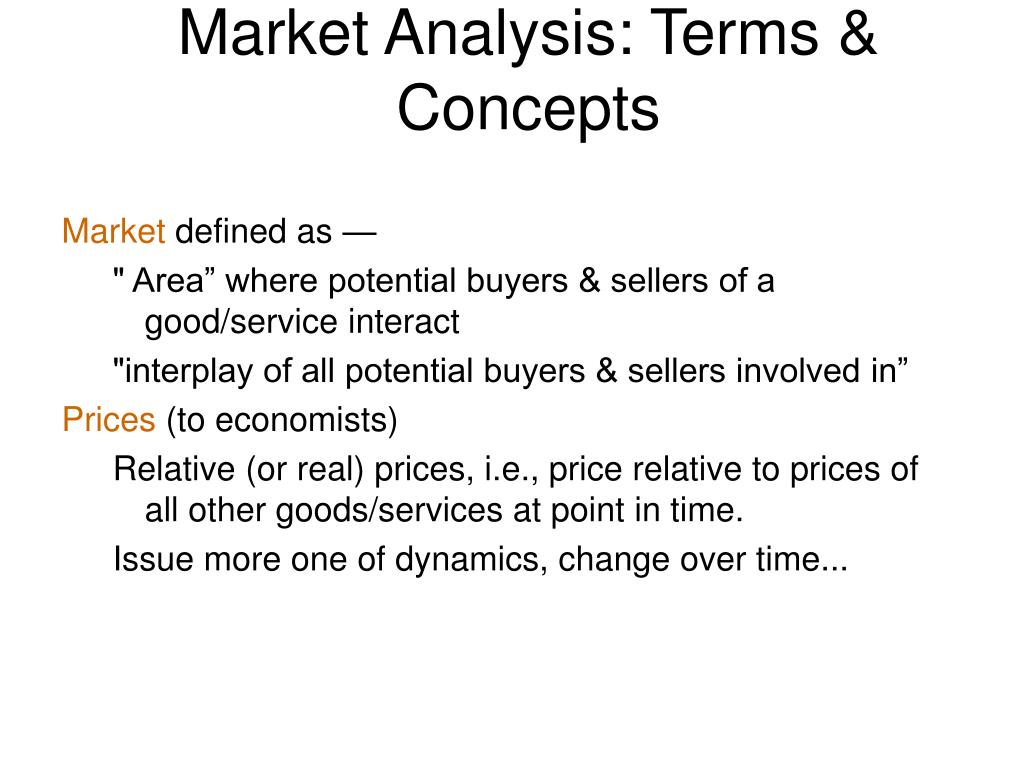 Market Analysis: Terms & Concepts

Market defined as —

" Area” where potential buyers & sellers of a good/service interact

"interplay of all potential buyers & sellers involved in”

Prices (to economists)

Relative (or real) prices, i.e., price relative to prices of all other goods/services at point in time.

Issue more one of dynamics, change over time...